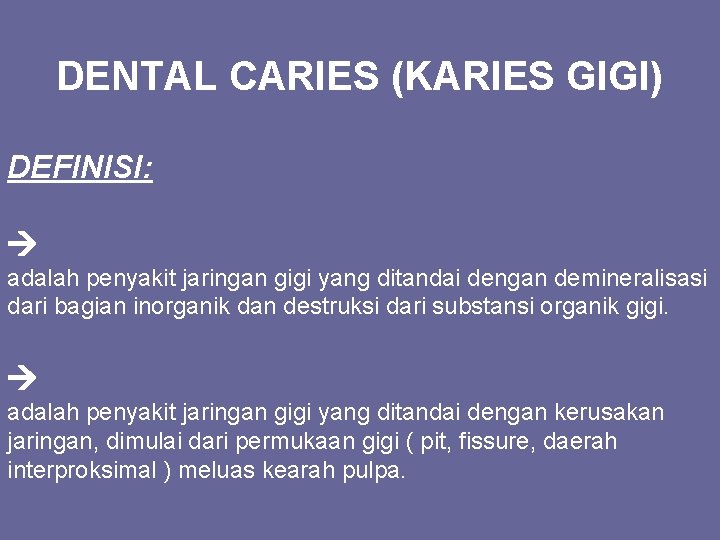 DENTAL CARIES (KARIES GIGI)

DEFINISI:

→
adalah penyakit jaringan gigi yang ditandai dengan demineralisasi dari bagian inorganik dan destruksi dari substansi organik gigi.

→
adalah penyakit jaringan gigi yang ditandai dengan kerusakan jaringan, dimulai dari permukaan gigi ( pit, fissure, daerah interproksimal ) meluas kearah pulpa.